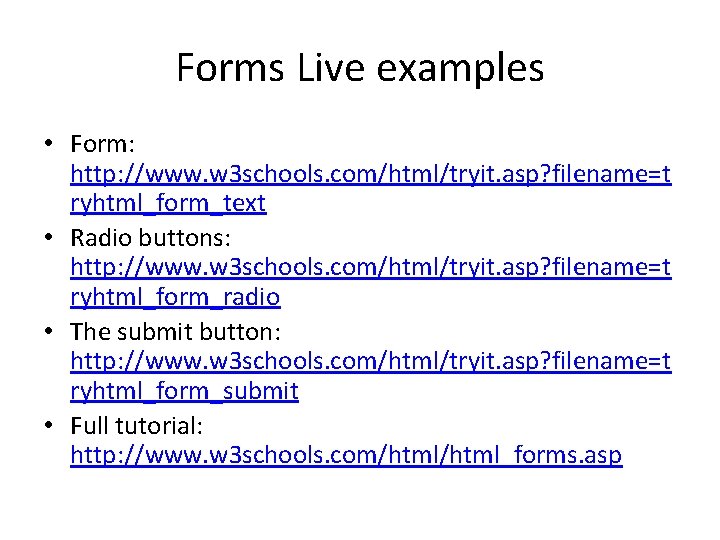 Forms Live examples

• Form: http://www.w3schools.com/html/tryit.asp?filename=tryhtml_form_text
• Radio buttons: http://www.w3schools.com/html/tryit.asp?filename=tryhtml_form_radio
• The submit button: http://www.w3schools.com/html/tryit.asp?filename=tryhtml_form_submit
• Full tutorial: http://www.w3schools.com/html/html_forms.asp